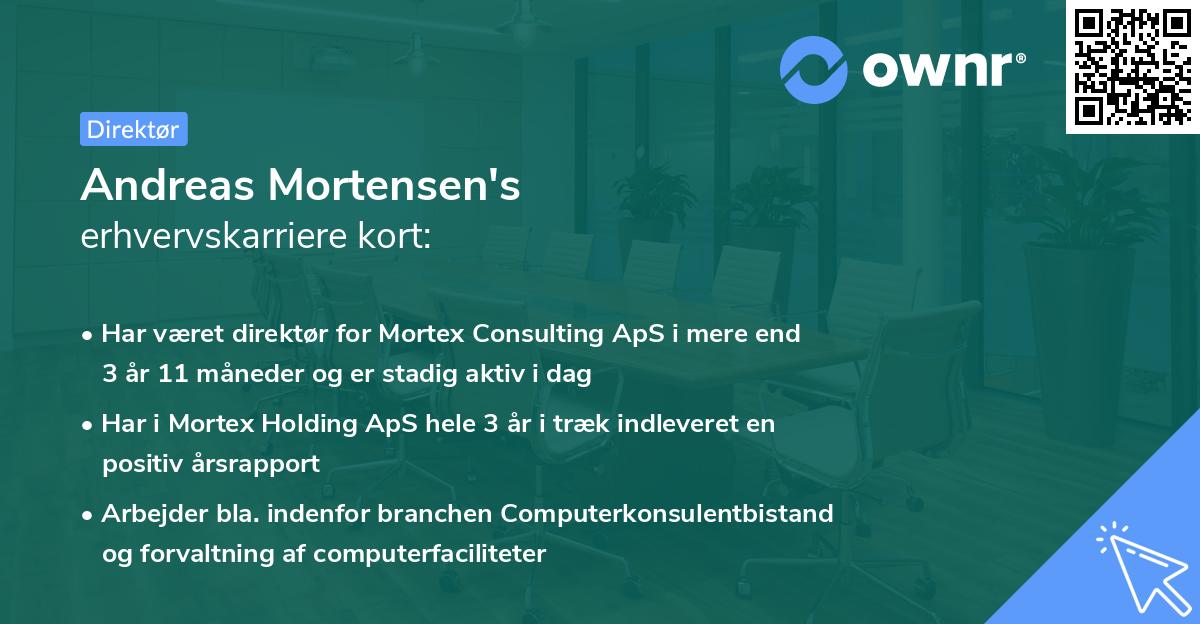 ownr®

Direktør

Andreas Mortensen's
erhvervskarriere kort:

• Har været direktør for Mortex Consulting ApS i mere end 3 år 11 måneder og er stadig aktiv i dag

• Har i Mortex Holding ApS hele 3 år i træk indleveret en positiv årsrapport

• Arbejder bla. indenfor branchen Computerkonsulentbistand og forvaltning af computerfaciliteter